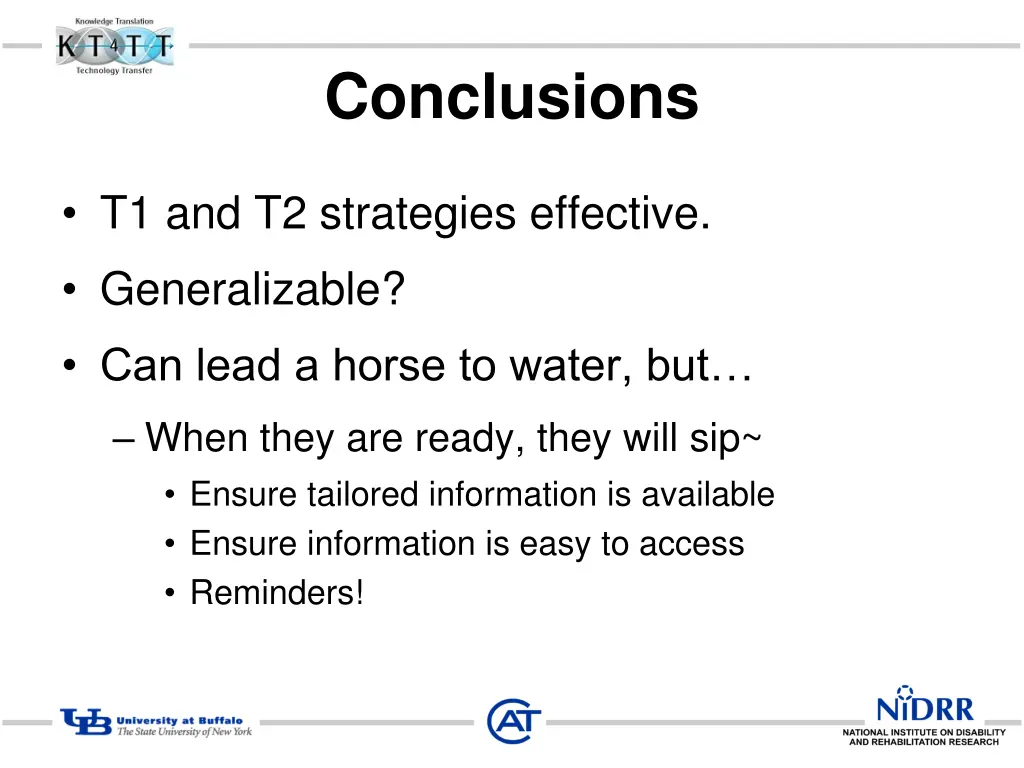 Knowledge Translation
KT4TT
Technology Transfer

Conclusions

• T1 and T2 strategies effective.
• Generalizable?
• Can lead a horse to water, but…
– When they are ready, they will sip~
• Ensure tailored information is available
• Ensure information is easy to access
• Reminders!

UB University at Buffalo The State University of New York

CAT

NIDRR
NATIONAL INSTITUTE ON DISABILITY AND REHABILITATION RESEARCH